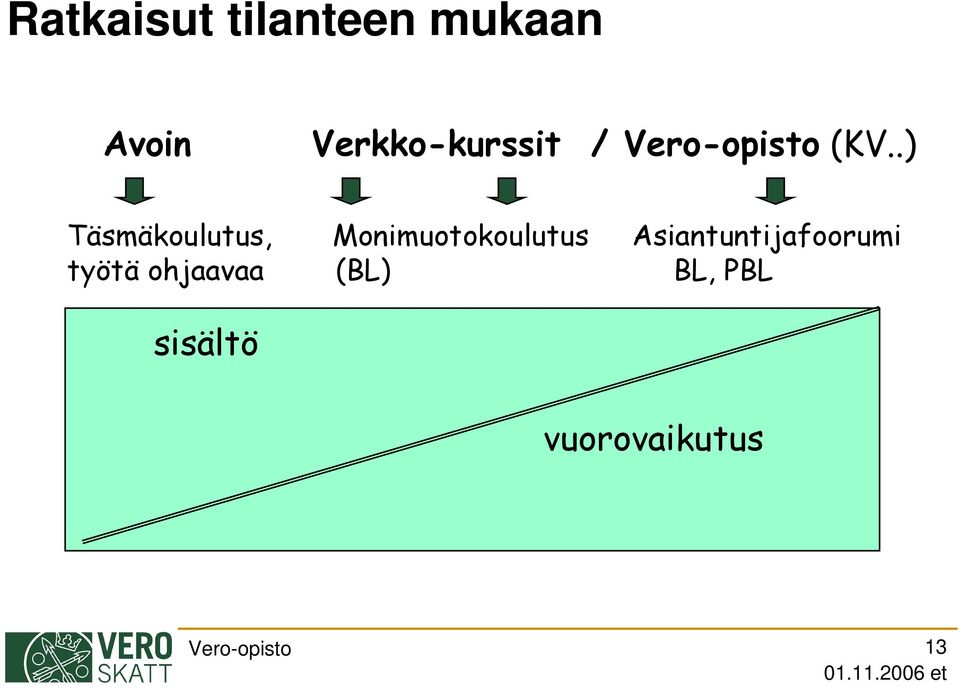 Ratkaisut tilanteen mukaan

Avoin Verkko-kurssit / Vero-opisto (KV..)

Täsmäkoulutus, työtä ohjaavaa

Monimuotokoulutus (BL)

Asiantuntijafoorumi BL, PBL

sisältö

vuorovaikutus

VERO SKATT

Vero-opisto

13

01.11.2006 et